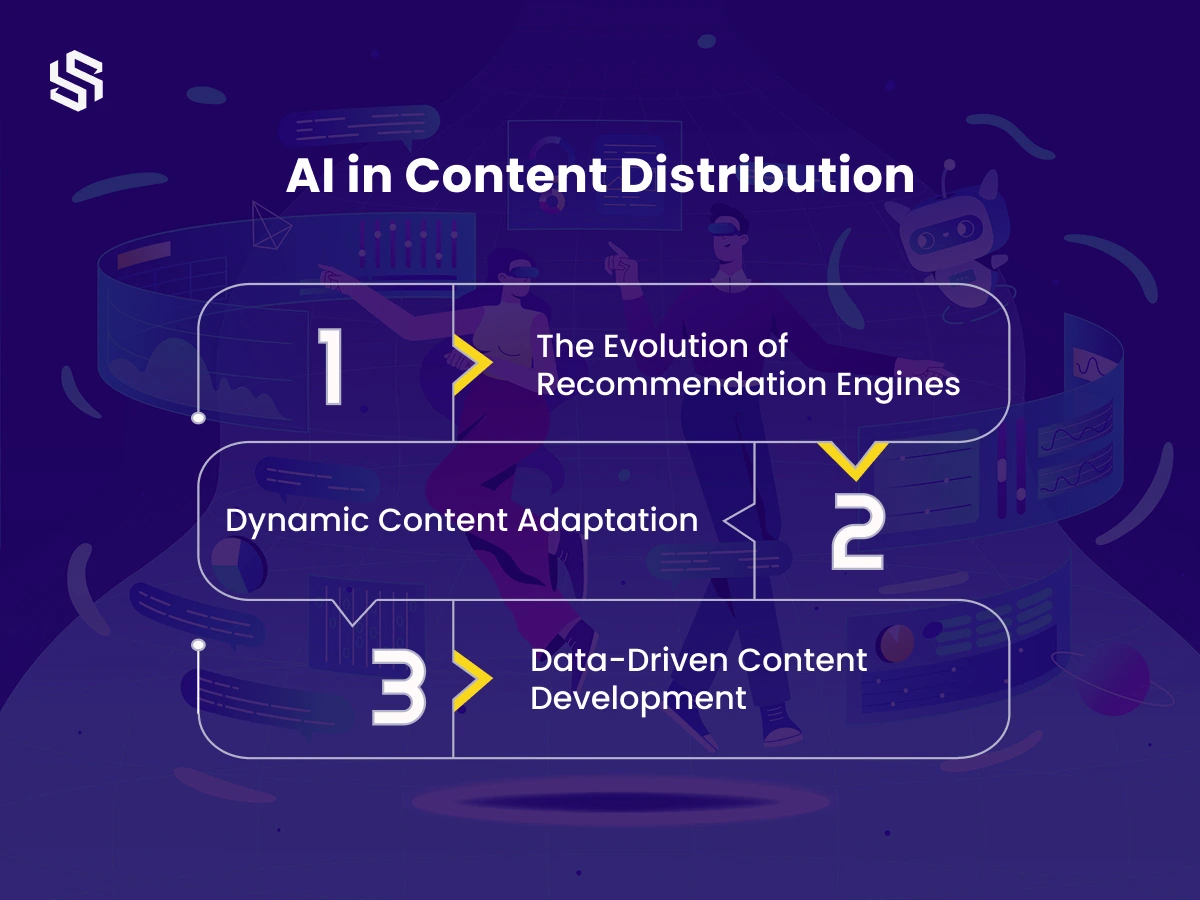 AI in Content Distribution

1 The Evolution of Recommendation Engines

Dynamic Content Adaptation 2

3 Data-Driven Content Development